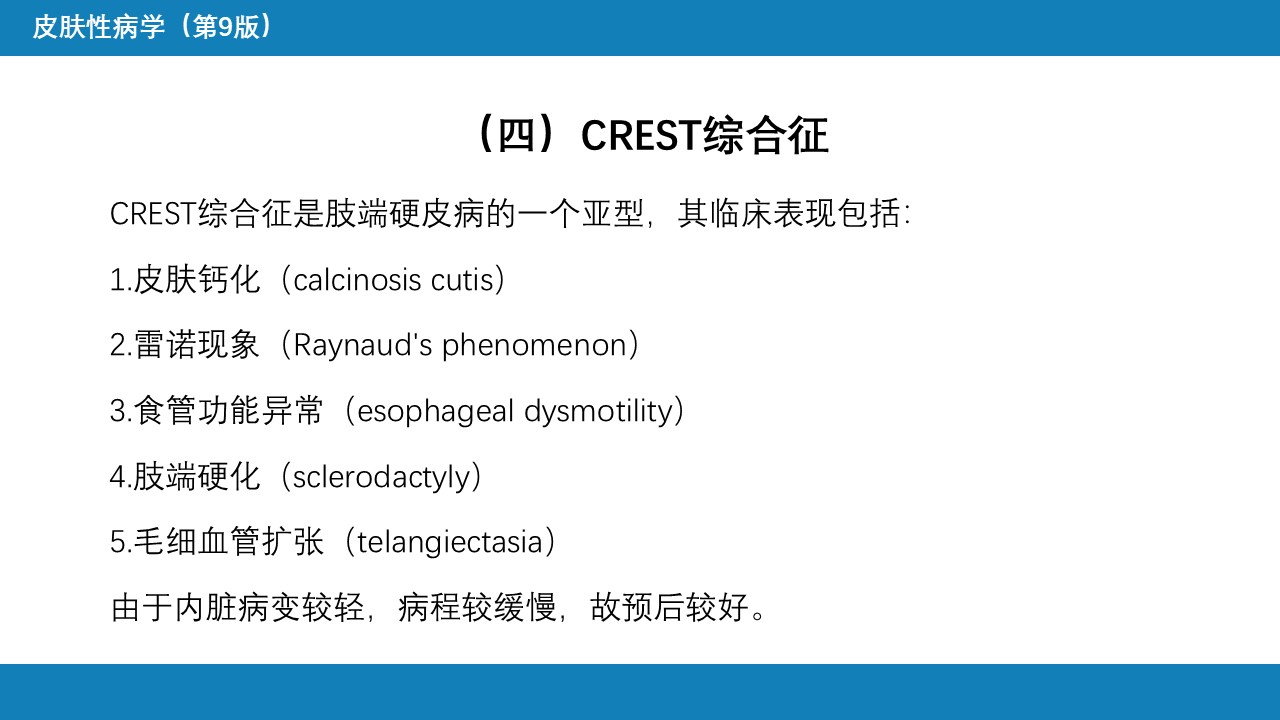 皮肤性病学（第9版）

（四）CREST综合征

CREST综合征是肢端硬皮病的一个亚型，其临床表现包括:

1.皮肤钙化（calcinosis cutis）

2.雷诺现象（Raynaud's phenomenon）

3.食管功能异常（esophageal dysmotility）

4.肢端硬化（sclerodactyly）

5.毛细血管扩张（telangiectasia）

由于内脏病变较轻，病程较缓慢，故预后较好。